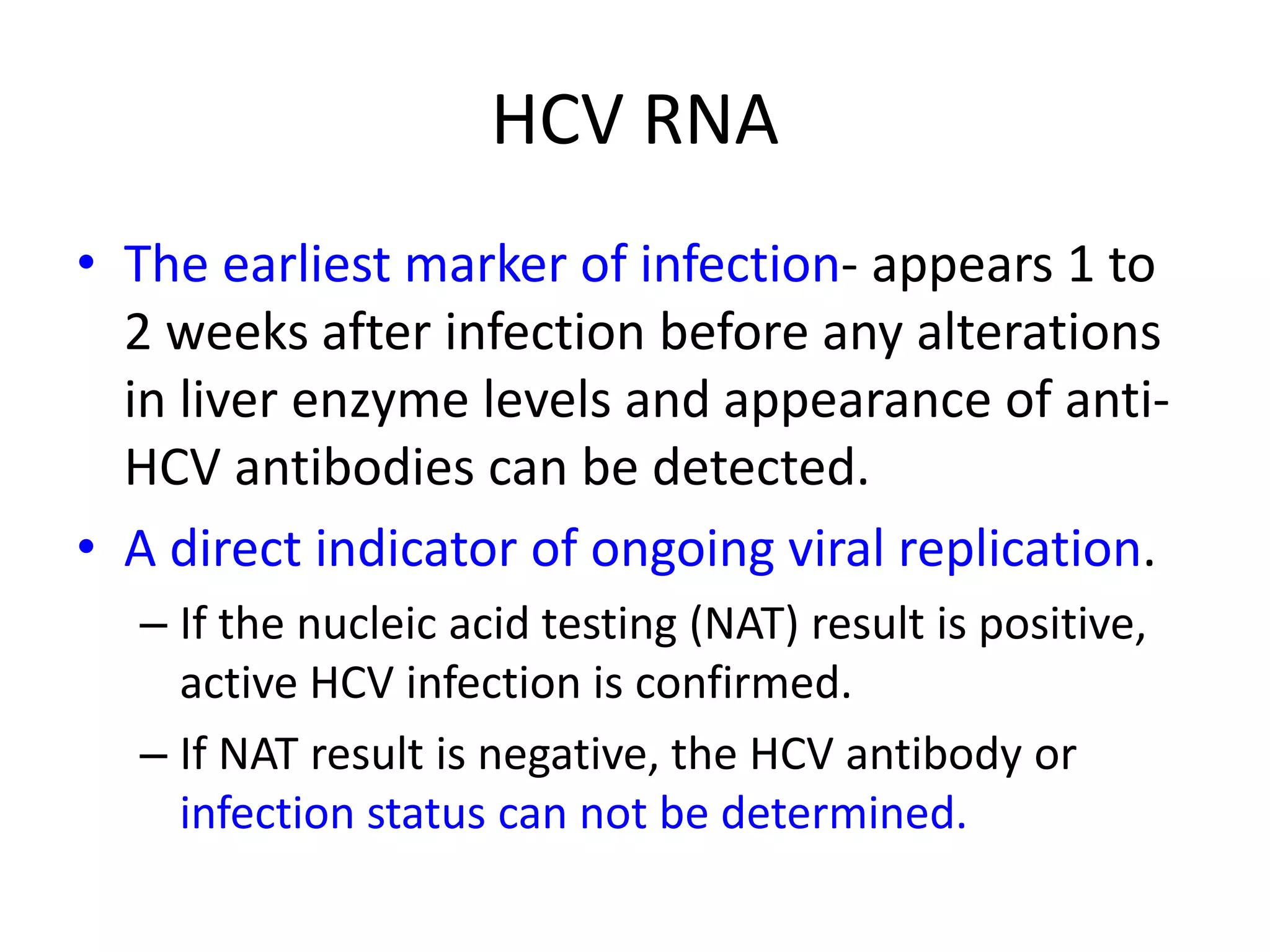 HCV RNA

• The earliest marker of infection- appears 1 to 2 weeks after infection before any alterations in liver enzyme levels and appearance of anti-HCV antibodies can be detected.

• A direct indicator of ongoing viral replication.

– If the nucleic acid testing (NAT) result is positive, active HCV infection is confirmed.

– If NAT result is negative, the HCV antibody or infection status can not be determined.